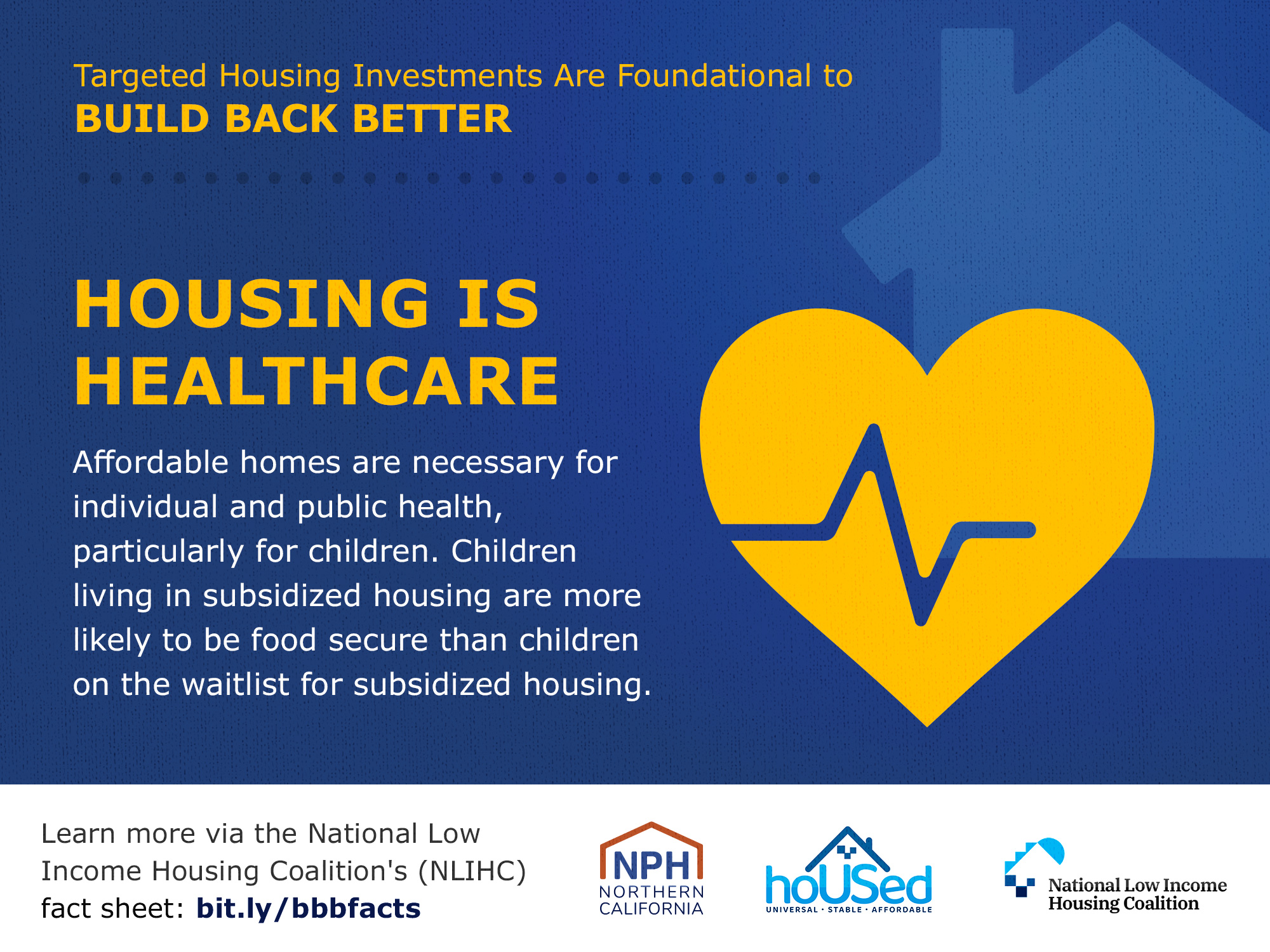 Targeted Housing Investments Are Foundational to
BUILD BACK BETTER

HOUSING IS HEALTHCARE

Affordable homes are necessary for individual and public health, particularly for children. Children living in subsidized housing are more likely to be food secure than children on the waitlist for subsidized housing.

Learn more via the National Low Income Housing Coalition's (NLIHC) fact sheet: bit.ly/bbbfacts

NPH NORTHERN CALIFORNIA

hoUSed UNIVERSAL · STABLE · AFFORDABLE

National Low Income Housing Coalition